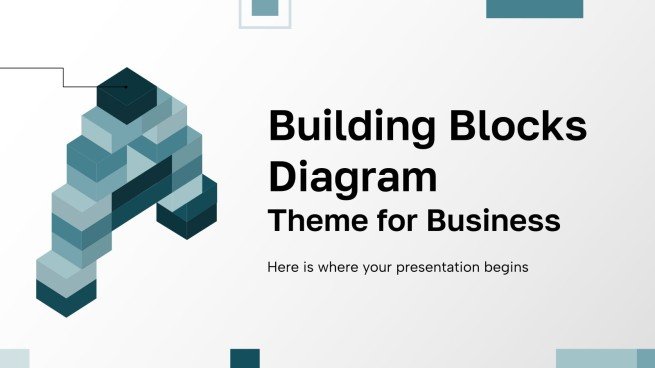 Building Blocks Diagram
Theme for Business

Here is where your presentation begins